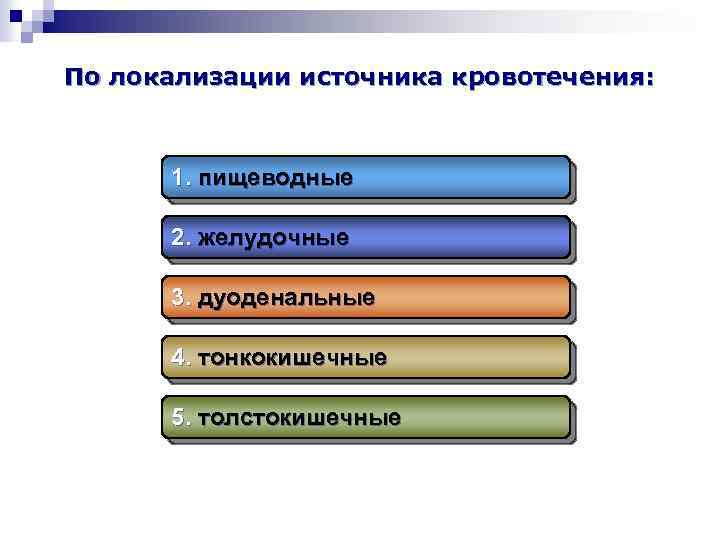 По локализации источника кровотечения:

1. пищеводные

2. желудочные

3. дуоденальные

4. тонкокишечные

5. толстокишечные